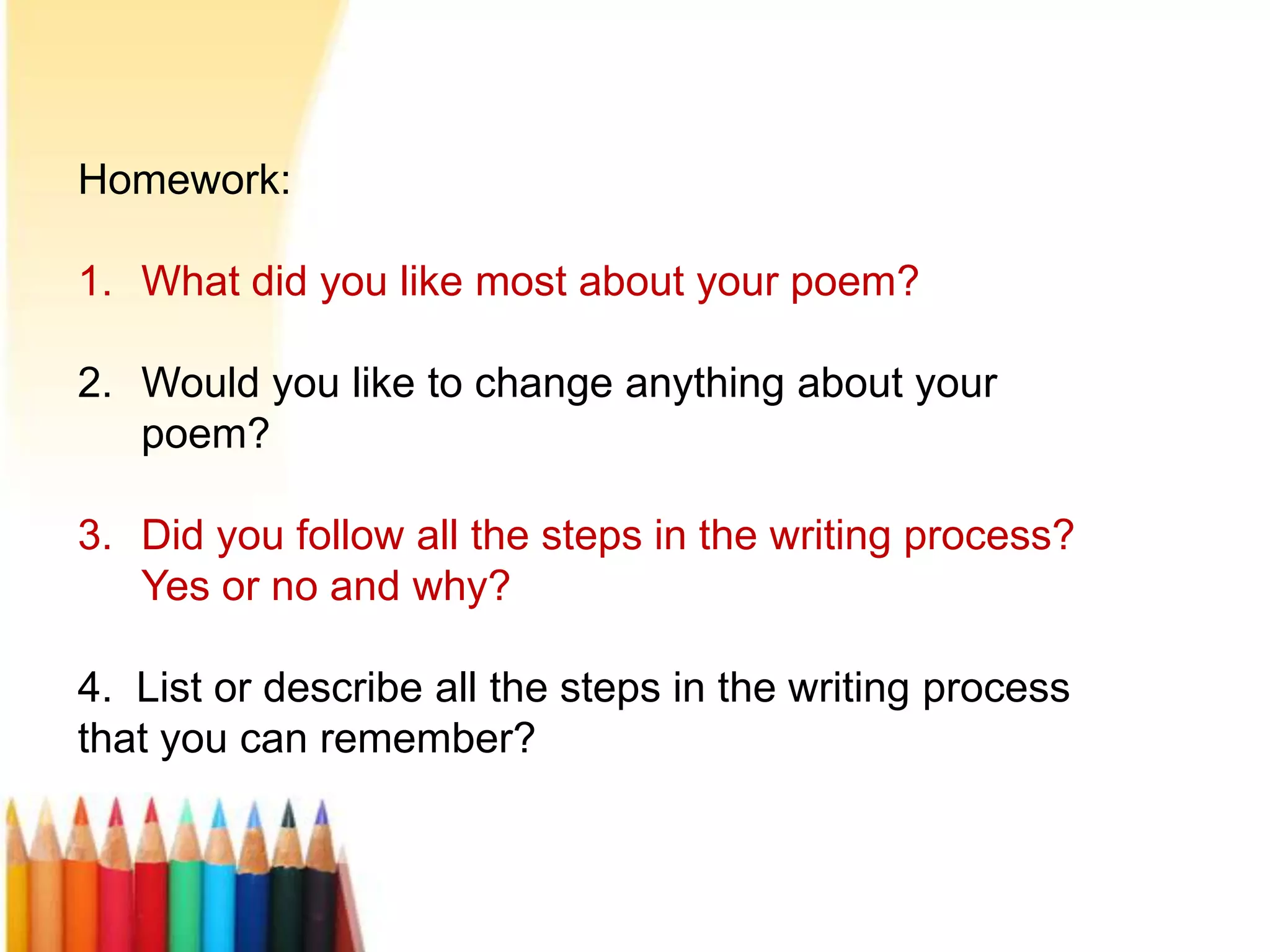 Homework:

1. What did you like most about your poem?

2. Would you like to change anything about your poem?

3. Did you follow all the steps in the writing process? Yes or no and why?

4. List or describe all the steps in the writing process that you can remember?